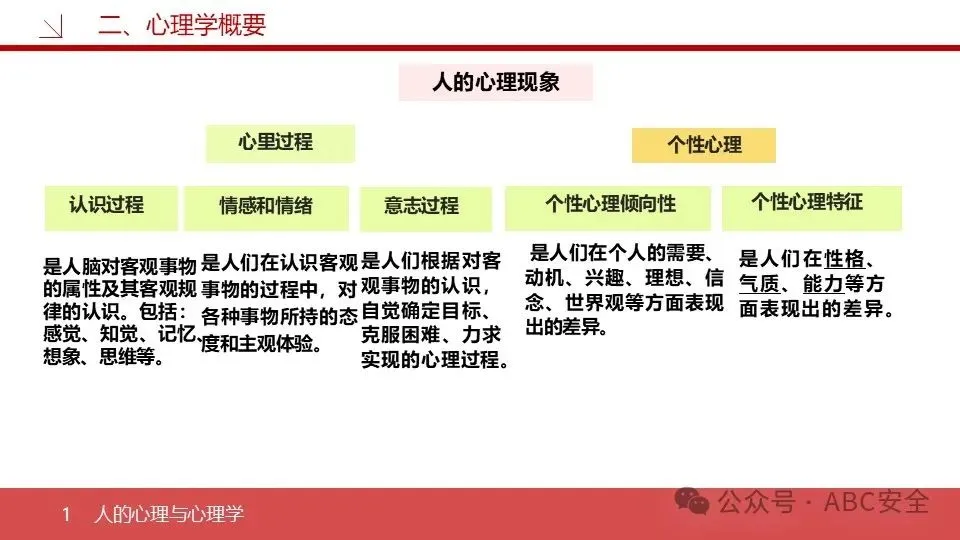 二、心理学概要

人的心理现象

心里过程

个性心理

认识过程

情感和情绪

意志过程

个性心理倾向性

个性心理特征

是人脑对客观事物的属性及其客观规律的认识。包括：感觉、知觉、记忆、想象、思维等。

是人们在认识客观事物的过程中，对各种事物所持的态度和主观体验。

是人们根据对客观事物的认识，自觉确定目标、克服困难、力求实现的心理过程。

是人们在个人的需要、动机、兴趣、理想、信念、世界观等方面表现出的差异。

是人们在性格、气质、能力等方面表现出的差异。

1 人的心理与心理学

公众号 · ABC安全